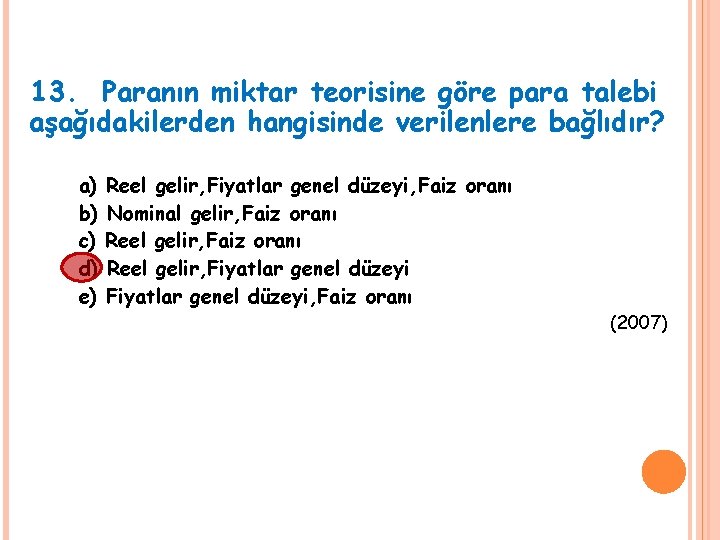 13. Paranın miktar teorisine göre para talebi aşağıdakilerden hangisinde verilenlere bağlıdır?

a) Reel gelir,Fiyatlar genel düzeyi,Faiz oranı
b) Nominal gelir,Faiz oranı
c) Reel gelir,Faiz oranı
d) Reel gelir,Fiyatlar genel düzeyi
e) Fiyatlar genel düzeyi,Faiz oranı

(2007)